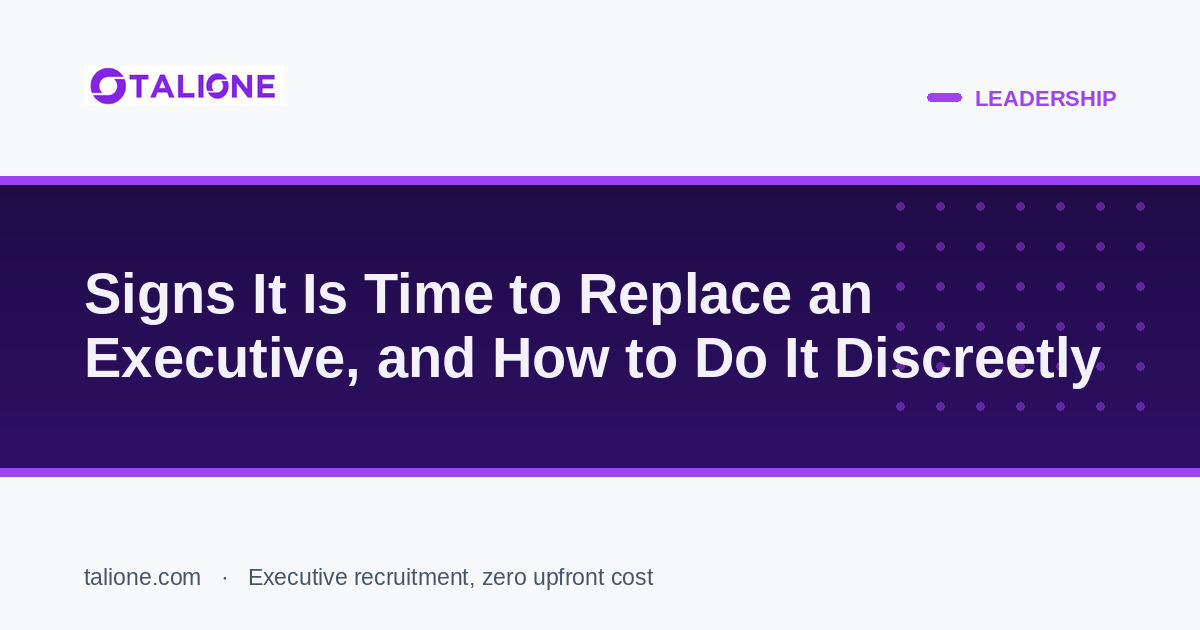 TALIONE

LEADERSHIP

Signs It Is Time to Replace an Executive, and How to Do It Discreetly

talione.com · Executive recruitment, zero upfront cost